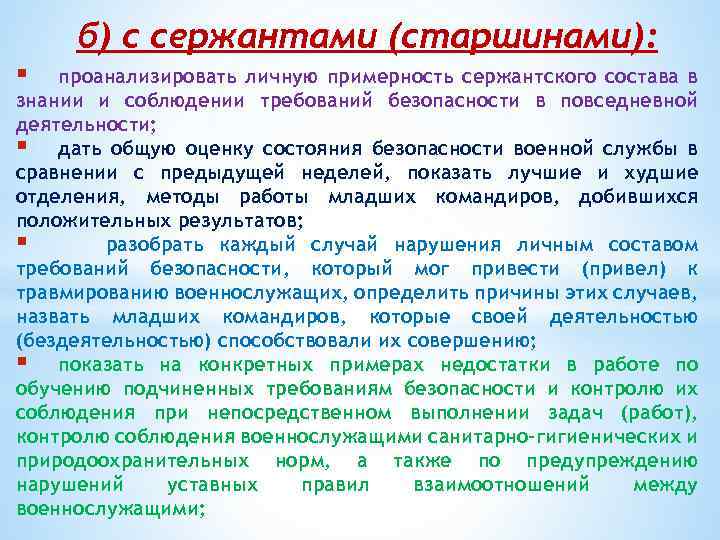 б) с сержантами (старшинами):

▪ проанализировать личную примерность сержантского состава в знании и соблюдении требований безопасности в повседневной деятельности;

▪ дать общую оценку состояния безопасности военной службы в сравнении с предыдущей неделей, показать лучшие и худшие отделения, методы работы младших командиров, добившихся положительных результатов;

▪ разобрать каждый случай нарушения личным составом требований безопасности, который мог привести (привел) к травмированию военнослужащих, определить причины этих случаев, назвать младших командиров, которые своей деятельностью (бездеятельностью) способствовали их совершению;

▪ показать на конкретных примерах недостатки в работе по обучению подчиненных требованиям безопасности и контролю их соблюдения при непосредственном выполнении задач (работ), контролю соблюдения военнослужащими санитарно-гигиенических и природоохранительных норм, а также по предупреждению нарушений уставных правил взаимоотношений между военнослужащими;